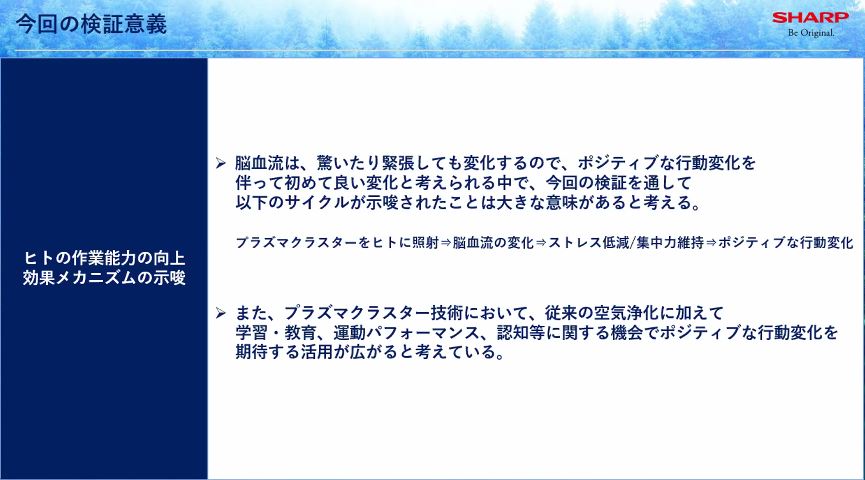 今回の検証意義

SHARP
Be Original.

ヒトの作業能力の向上
効果メカニズムの示唆

➢ 脳血流は、驚いたり緊張しても変化するので、ポジティブな行動変化を伴って初めて良い変化と考えられる中で、今回の検証を通して以下のサイクルが示唆されたことは大きな意味があると考える。

プラズマクラスターをヒトに照射⇒脳血流の変化⇒ストレス低減/集中力維持⇒ポジティブな行動変化

➢ また、プラズマクラスター技術において、従来の空気浄化に加えて学習・教育、運動パフォーマンス、認知等に関する機会でポジティブな行動変化を期待する活用が広がると考えている。